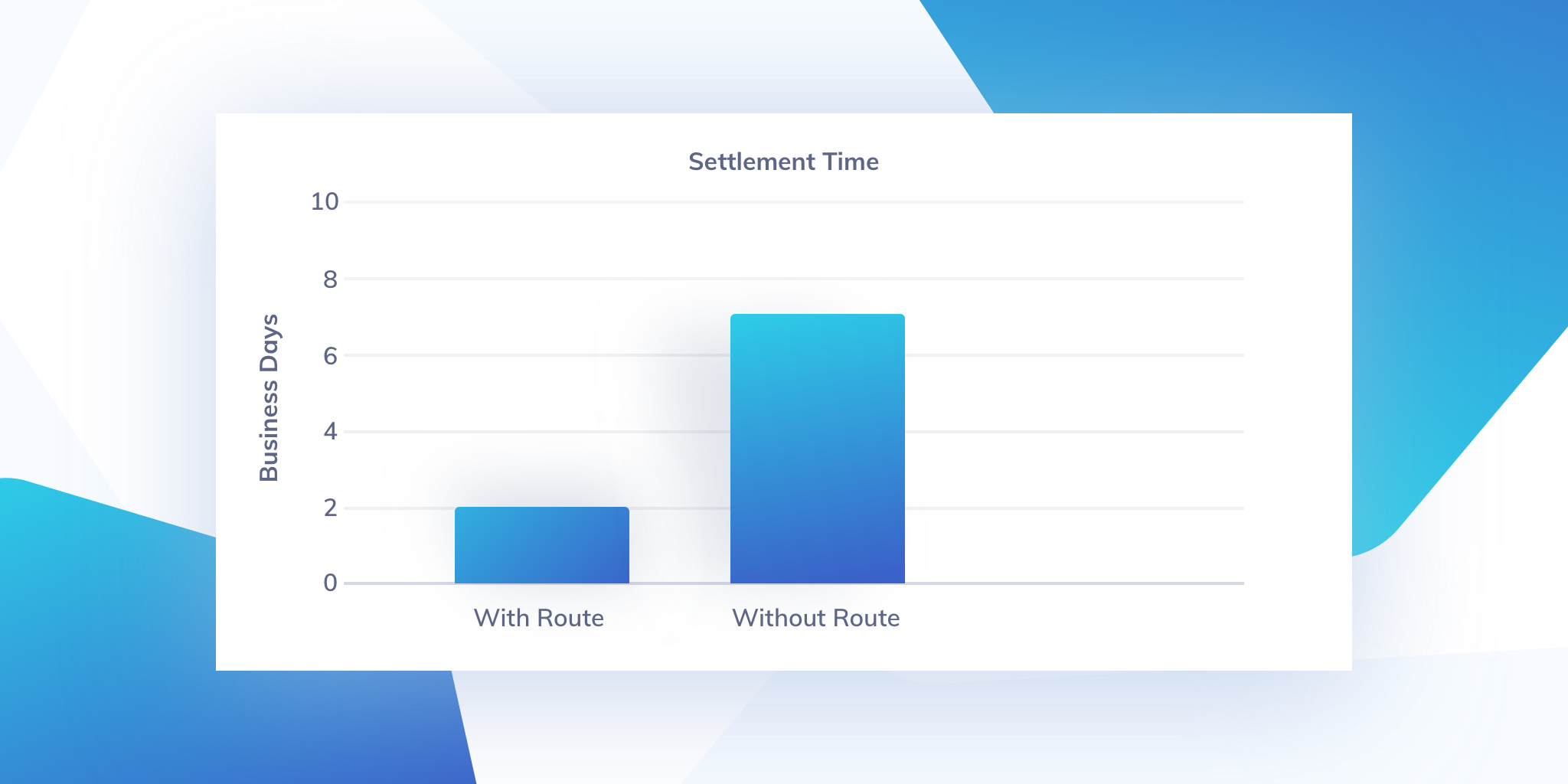 Settlement Time

Business Days

10
8
6
4
2
0

With Route
Without Route